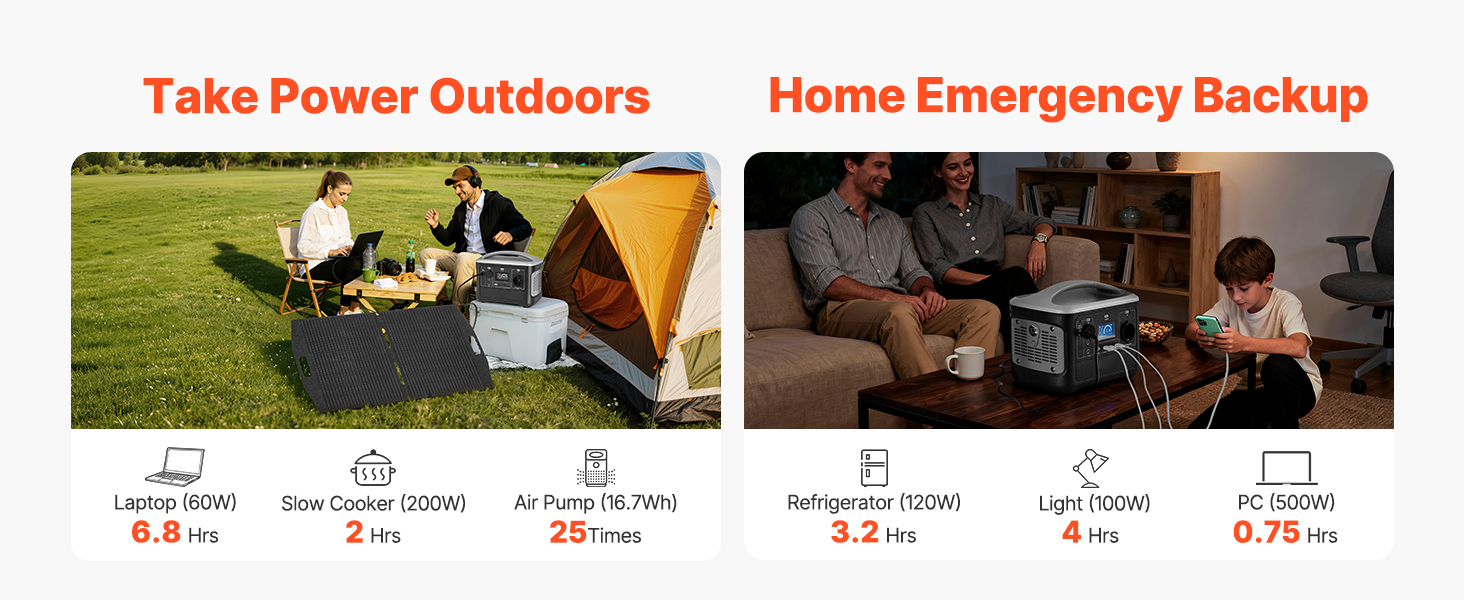 Take Power Outdoors

Laptop (60W)
6.8 Hrs

Slow Cooker (200W)
2 Hrs

Air Pump (16.7Wh)
25Times

Home Emergency Backup

Refrigerator (120W)
3.2 Hrs

Light (100W)
4 Hrs

PC (500W)
0.75 Hrs